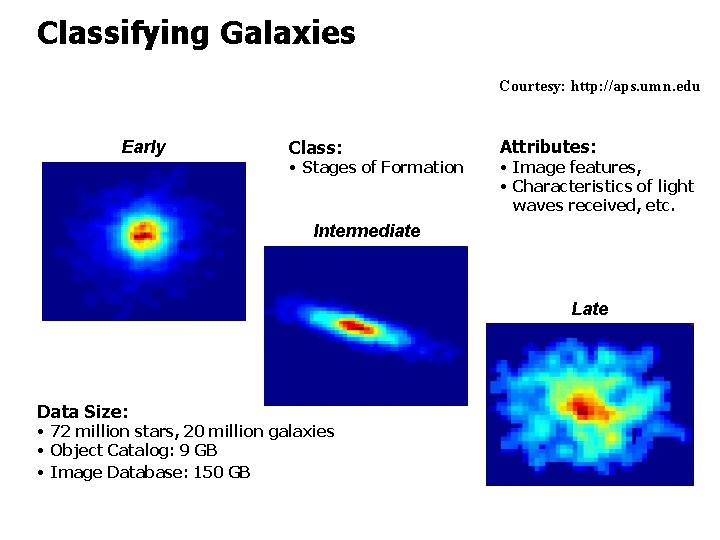 Classifying Galaxies

Courtesy: http://aps.umn.edu

Early

Class:
• Stages of Formation

Attributes:
• Image features,
• Characteristics of light waves received, etc.

Intermediate

Late

Data Size:
• 72 million stars, 20 million galaxies
• Object Catalog: 9 GB
• Image Database: 150 GB